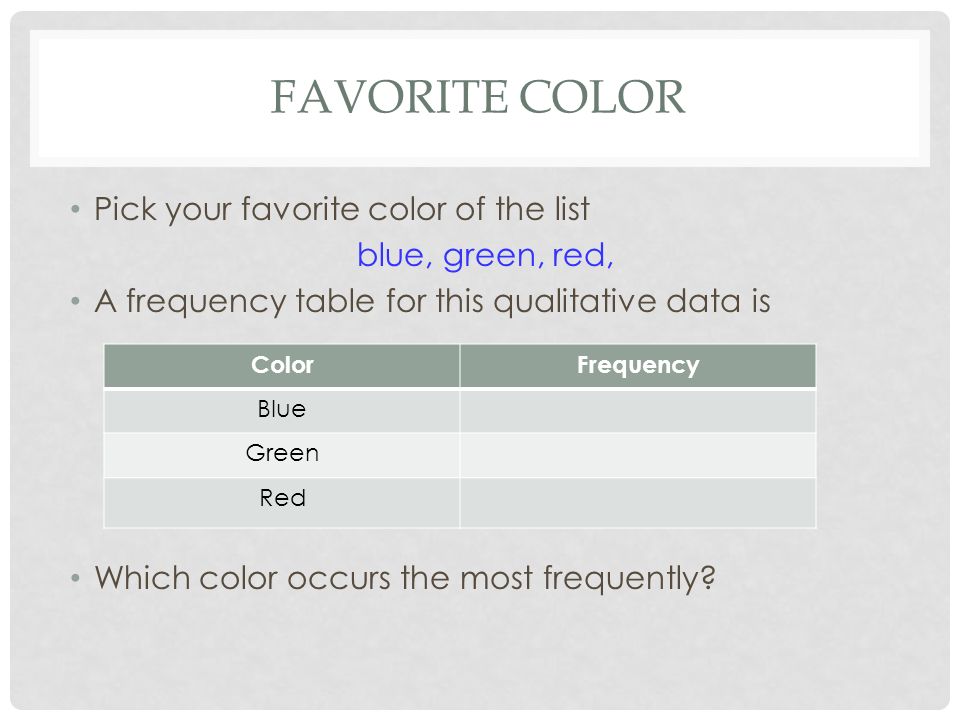 FAVORITE COLOR

• Pick your favorite color of the list

blue, green, red,

• A frequency table for this qualitative data is

| Color | Frequency |
|---|---|
| Blue | |
| Green | |
| Red | |

• Which color occurs the most frequently?